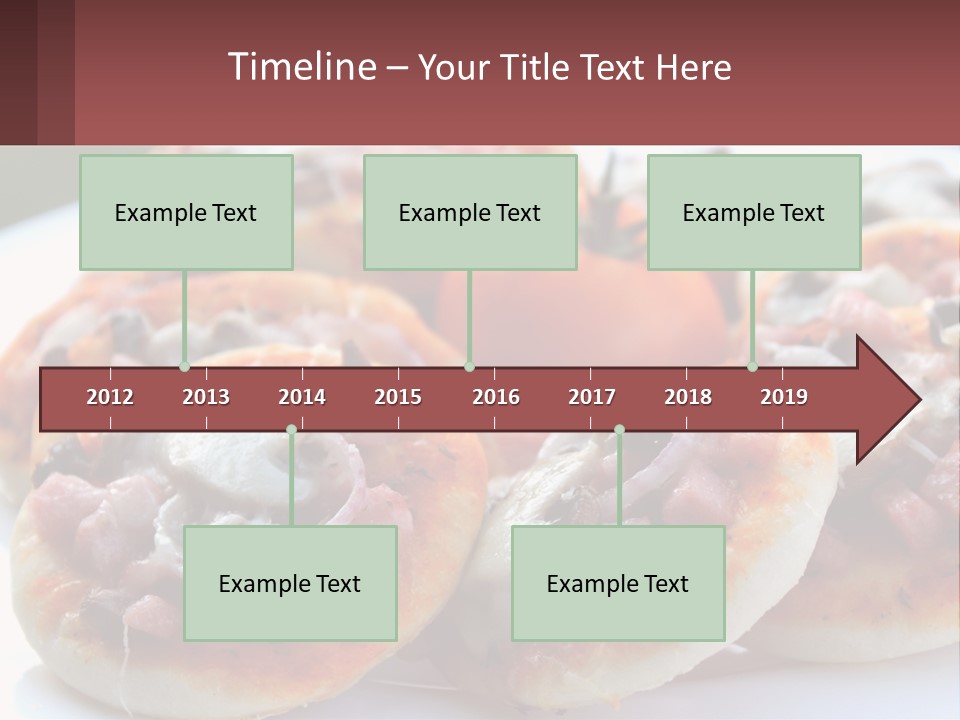 Timeline – Your Title Text Here

Example Text

Example Text

Example Text

2012 2013 2014 2015 2016 2017 2018 2019

Example Text

Example Text